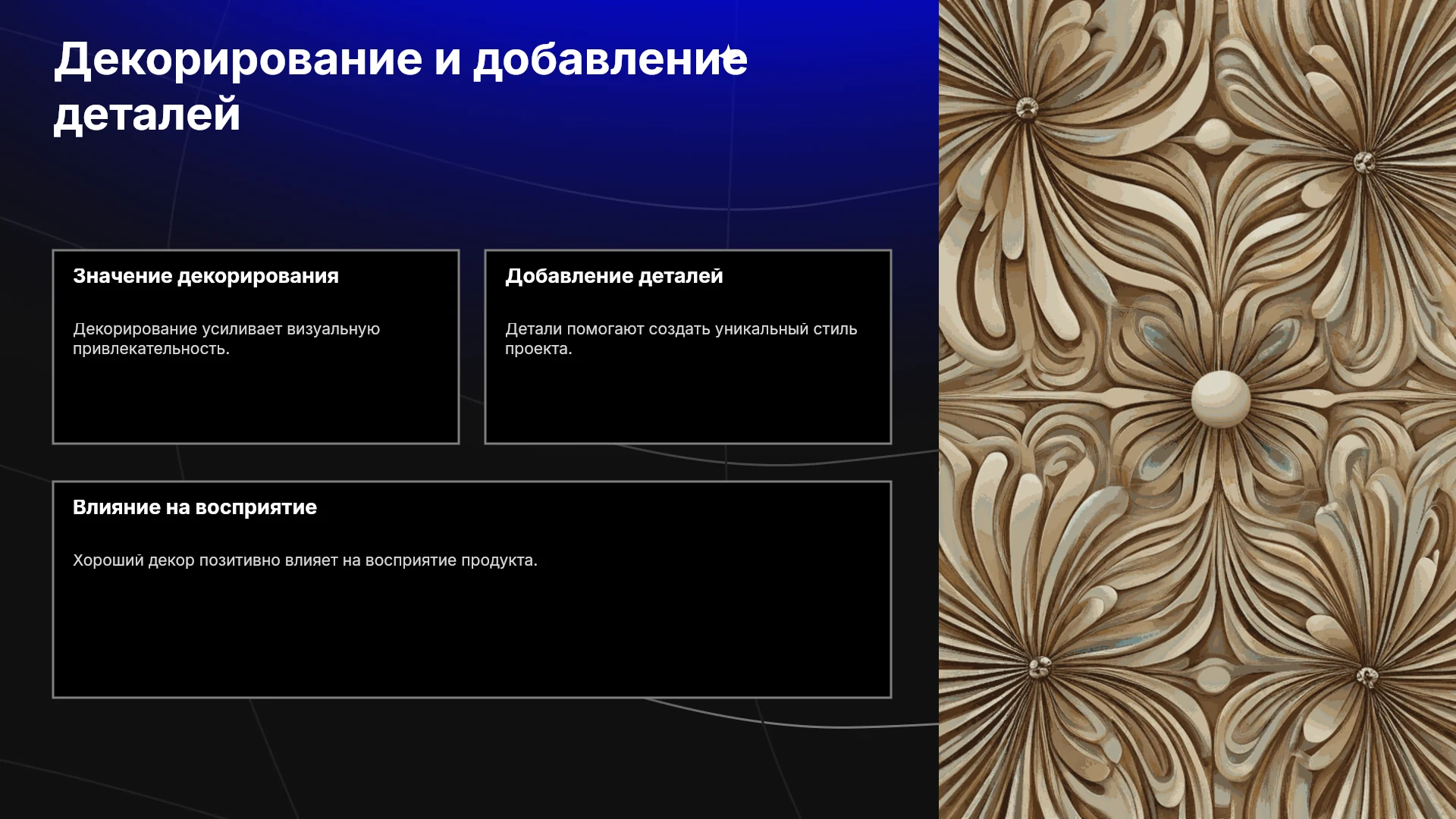 Декорирование и добавление деталей

Значение декорирования

Декорирование усиливает визуальную привлекательность.

Добавление деталей

Детали помогают создать уникальный стиль проекта.

Влияние на восприятие

Хороший декор позитивно влияет на восприятие продукта.